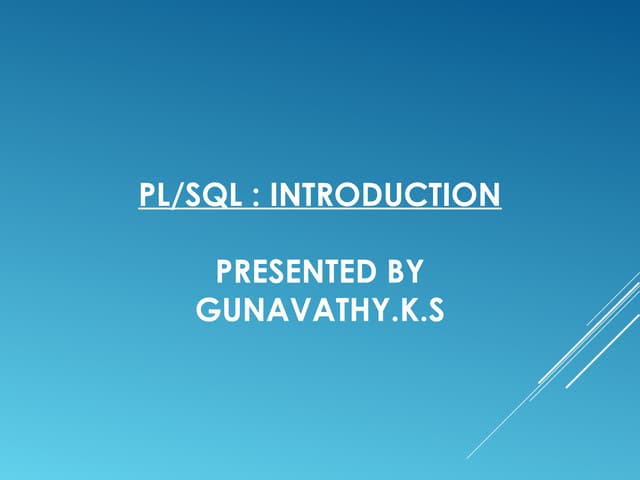 PL/SQL : INTRODUCTION

PRESENTED BY
GUNAVATHY.K.S